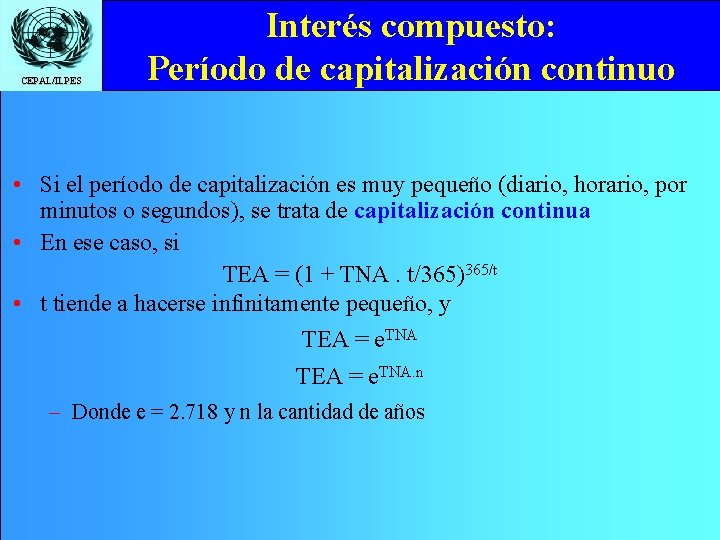 CEPAL/ILPES

Interés compuesto:
Período de capitalización continuo

• Si el período de capitalización es muy pequeño (diario, horario, por minutos o segundos), se trata de capitalización continua

• En ese caso, si

$TEA = (1 + TNA . t/365)^{365/t}$

• t tiende a hacerse infinitamente pequeño, y

$TEA = e^{TNA}$

$TEA = e^{TNA.n}$

– Donde e = 2.718 y n la cantidad de años